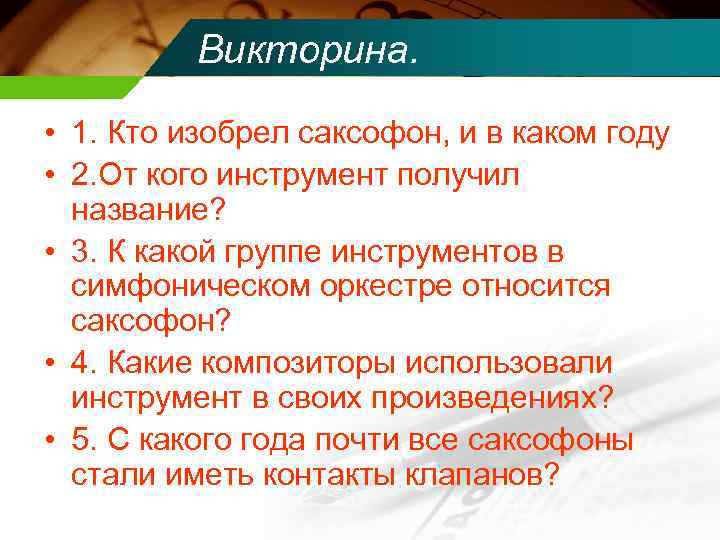 Викторина.

• 1. Кто изобрел саксофон, и в каком году
• 2.От кого инструмент получил название?
• 3. К какой группе инструментов в симфоническом оркестре относится саксофон?
• 4. Какие композиторы использовали инструмент в своих произведениях?
• 5. С какого года почти все саксофоны стали иметь контакты клапанов?